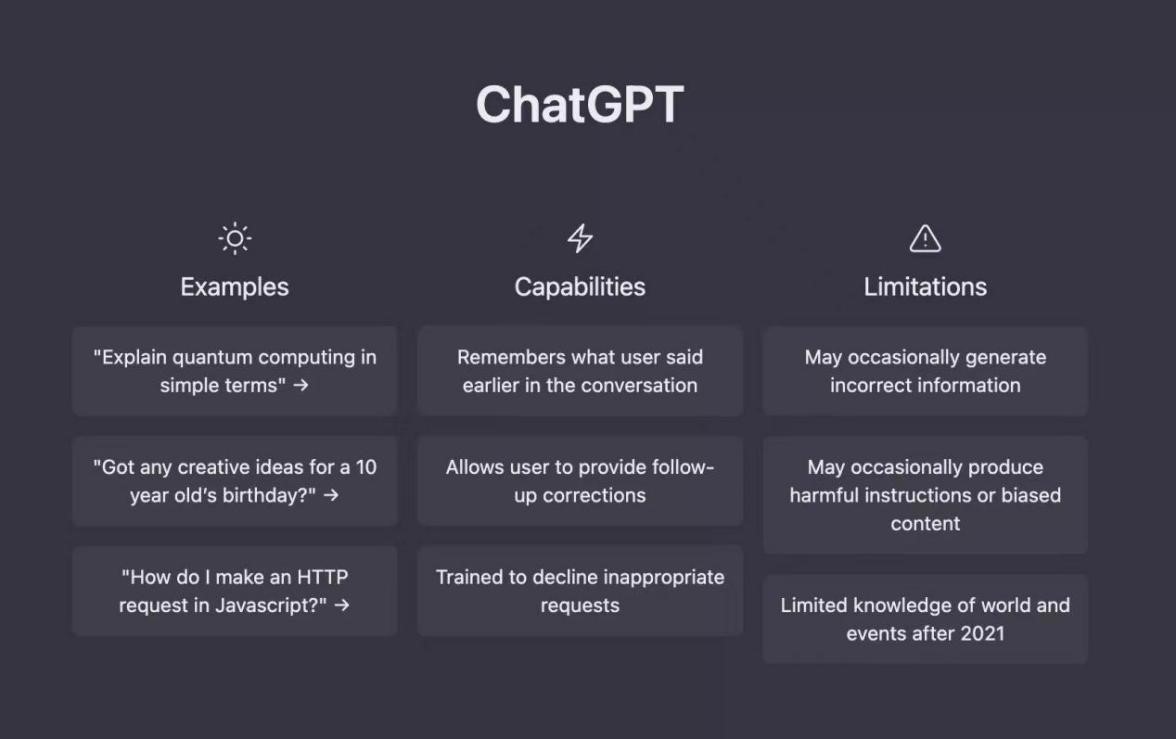 ChatGPT

Examples

"Explain quantum computing in simple terms" →

"Got any creative ideas for a 10 year old's birthday?" →

"How do I make an HTTP request in Javascript?" →

Capabilities

Remembers what user said earlier in the conversation

Allows user to provide follow-up corrections

Trained to decline inappropriate requests

Limitations

May occasionally generate incorrect information

May occasionally produce harmful instructions or biased content

Limited knowledge of world and events after 2021